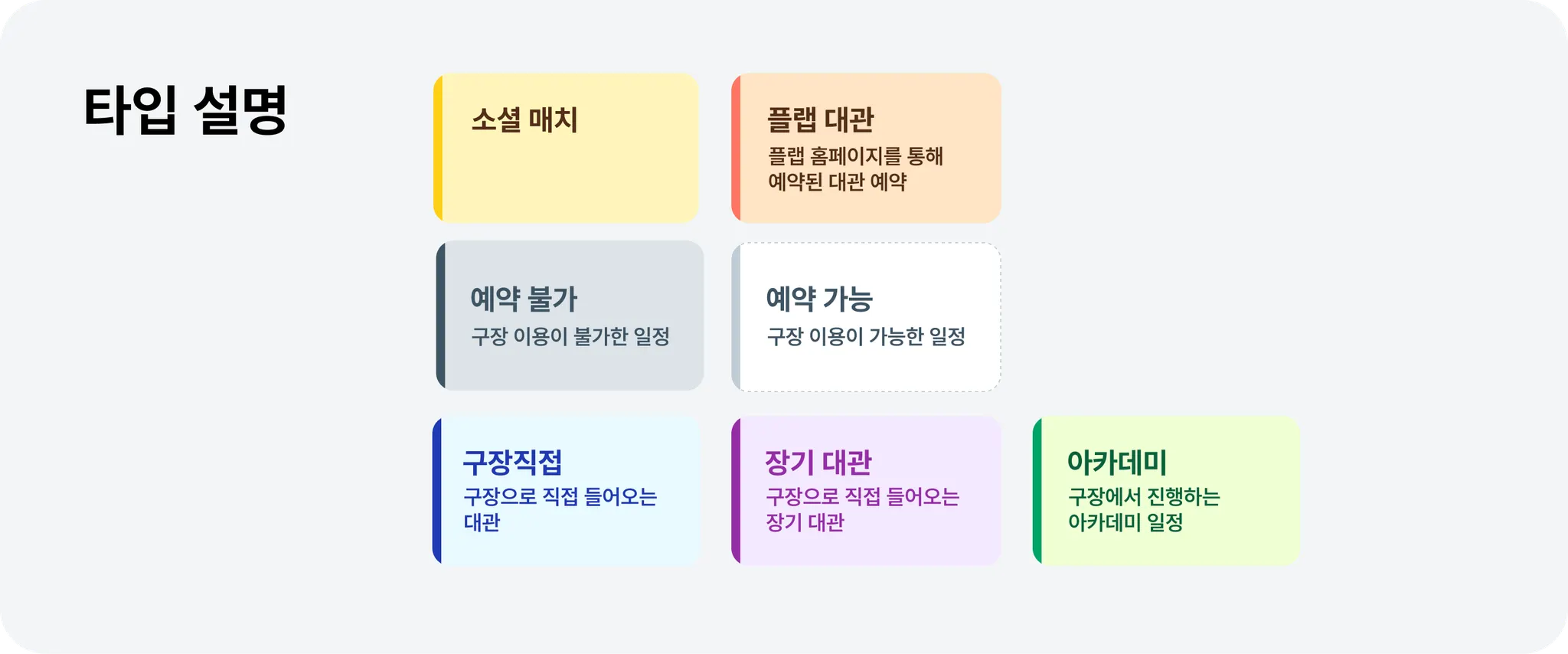 타입 설명

소셜 매치

플랩 대관
플랩 홈페이지를 통해 예약된 대관 예약

예약 불가
구장 이용이 불가한 일정

예약 가능
구장 이용이 가능한 일정

구장직접
구장으로 직접 들어오는 대관

장기 대관
구장으로 직접 들어오는 장기 대관

아카데미
구장에서 진행하는 아카데미 일정